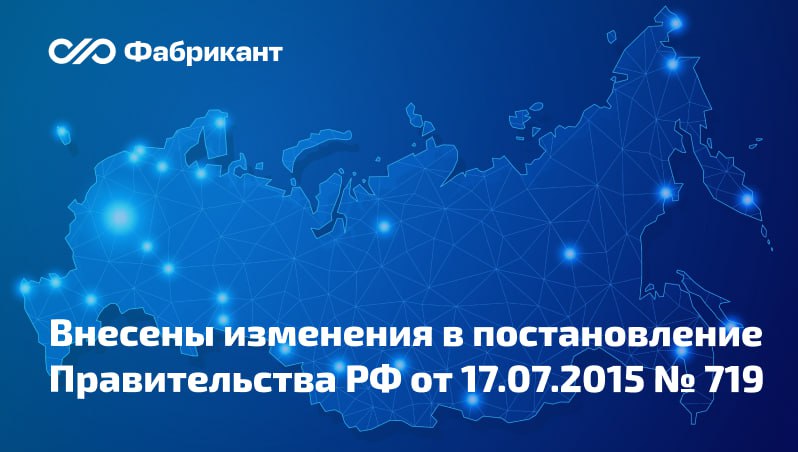 Фабрикант

Внесены изменения в постановление Правительства РФ от 17.07.2015 № 719